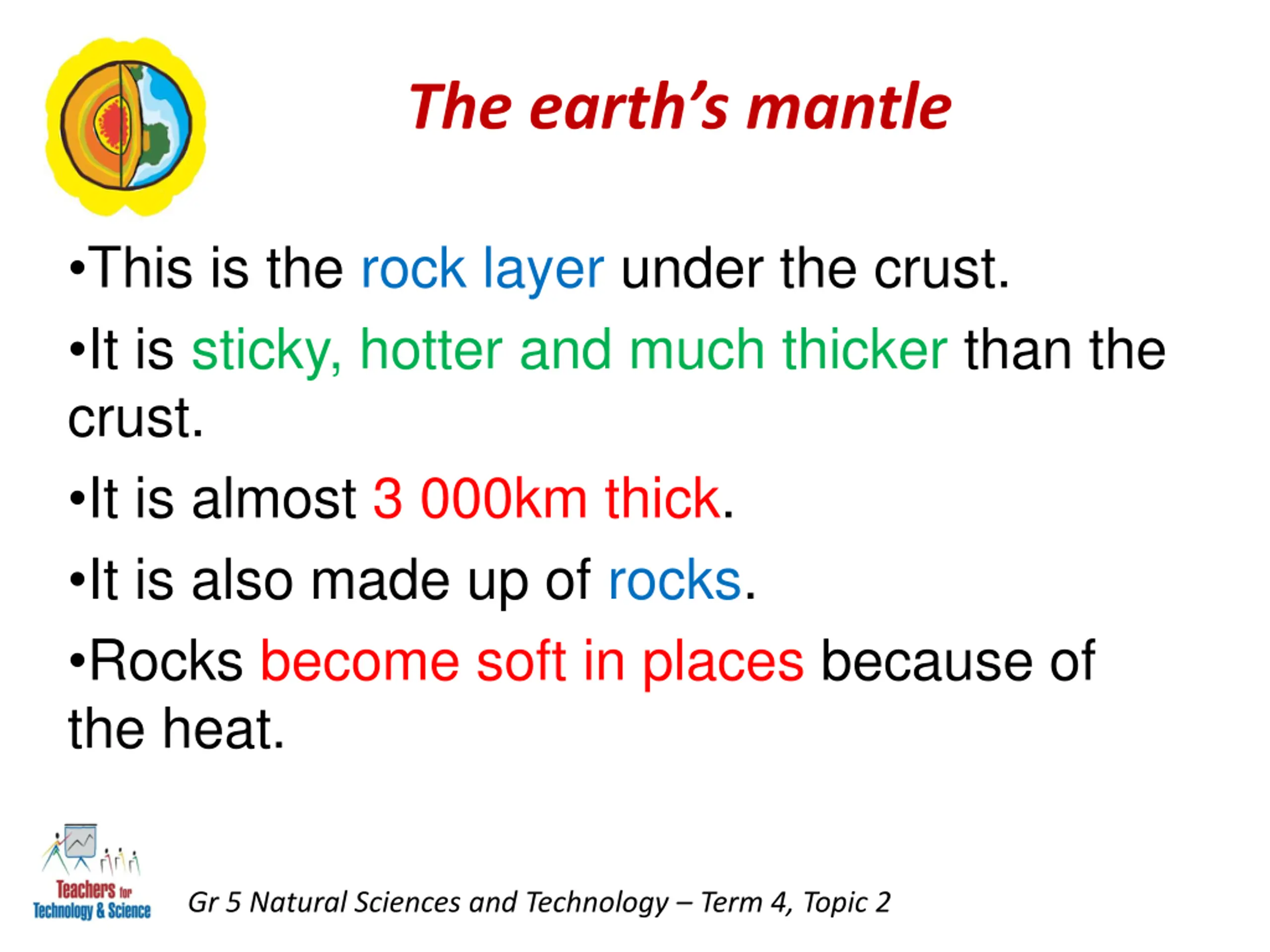 The earth's mantle

•This is the rock layer under the crust.

•It is sticky, hotter and much thicker than the crust.

•It is almost 3 000km thick.

•It is also made up of rocks.

•Rocks become soft in places because of the heat.

Teachers for Technology & Science

Gr 5 Natural Sciences and Technology – Term 4, Topic 2